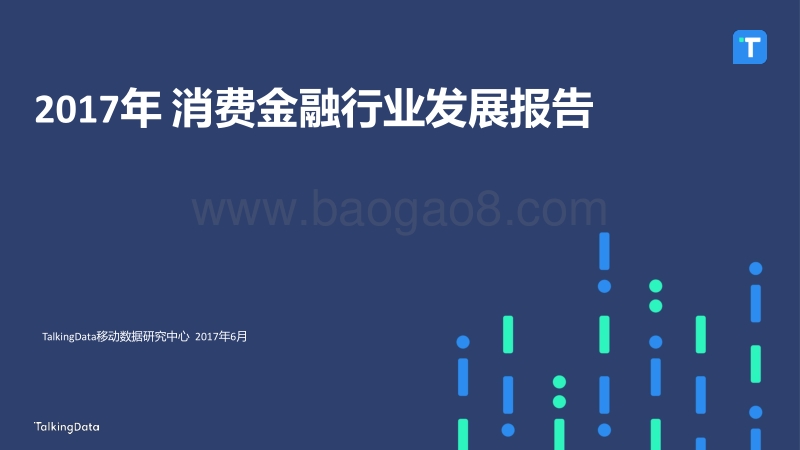 T

2017年 消费金融行业发展报告

www.baogao8.com

TalkingData移动数据研究中心 2017年6月

TalkingData